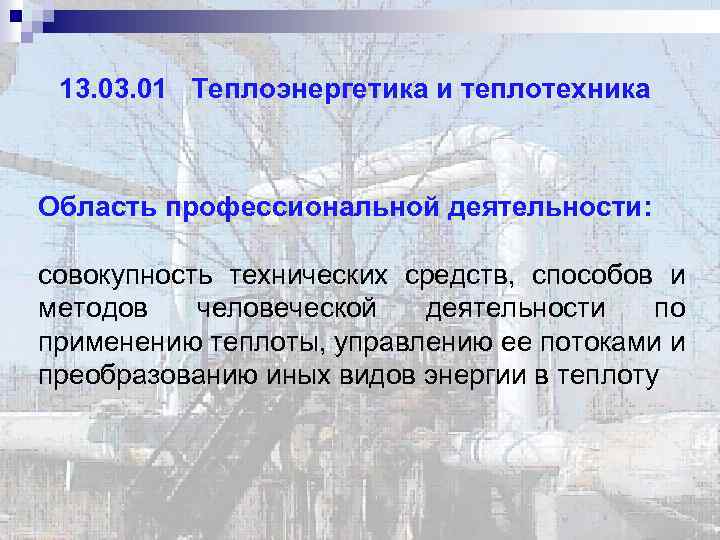 13.03.01 Теплоэнергетика и теплотехника

Область профессиональной деятельности:

совокупность технических средств, способов и методов человеческой деятельности по применению теплоты, управлению ее потоками и преобразованию иных видов энергии в теплоту